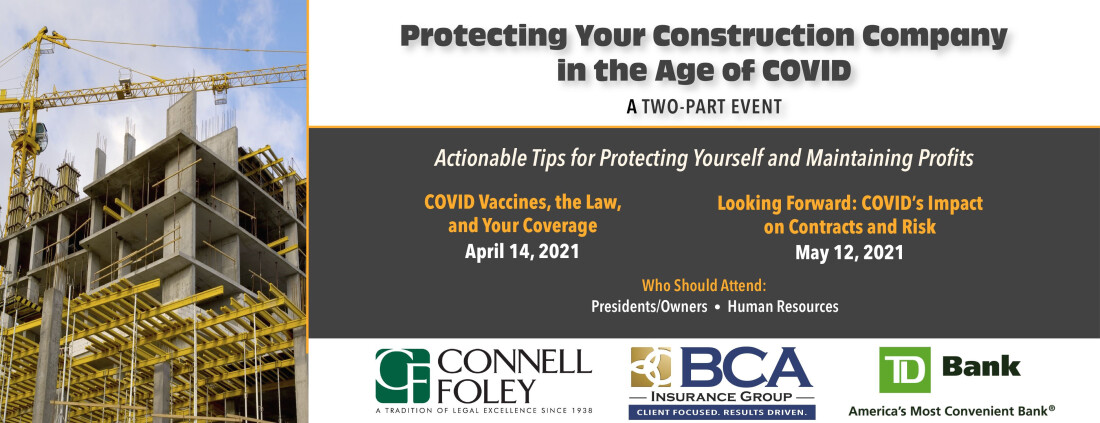 Protecting Your Construction Company in the Age of COVID

A TWO-PART EVENT

Actionable Tips for Protecting Yourself and Maintaining Profits

COVID Vaccines, the Law, and Your Coverage
April 14, 2021

Looking Forward: COVID's Impact on Contracts and Risk
May 12, 2021

Who Should Attend:
Presidents/Owners • Human Resources

CF CONNELL FOLEY
A TRADITION OF LEGAL EXCELLENCE SINCE 1938

BCA INSURANCE GROUP
CLIENT FOCUSED. RESULTS DRIVEN.

TD Bank
America's Most Convenient Bank®